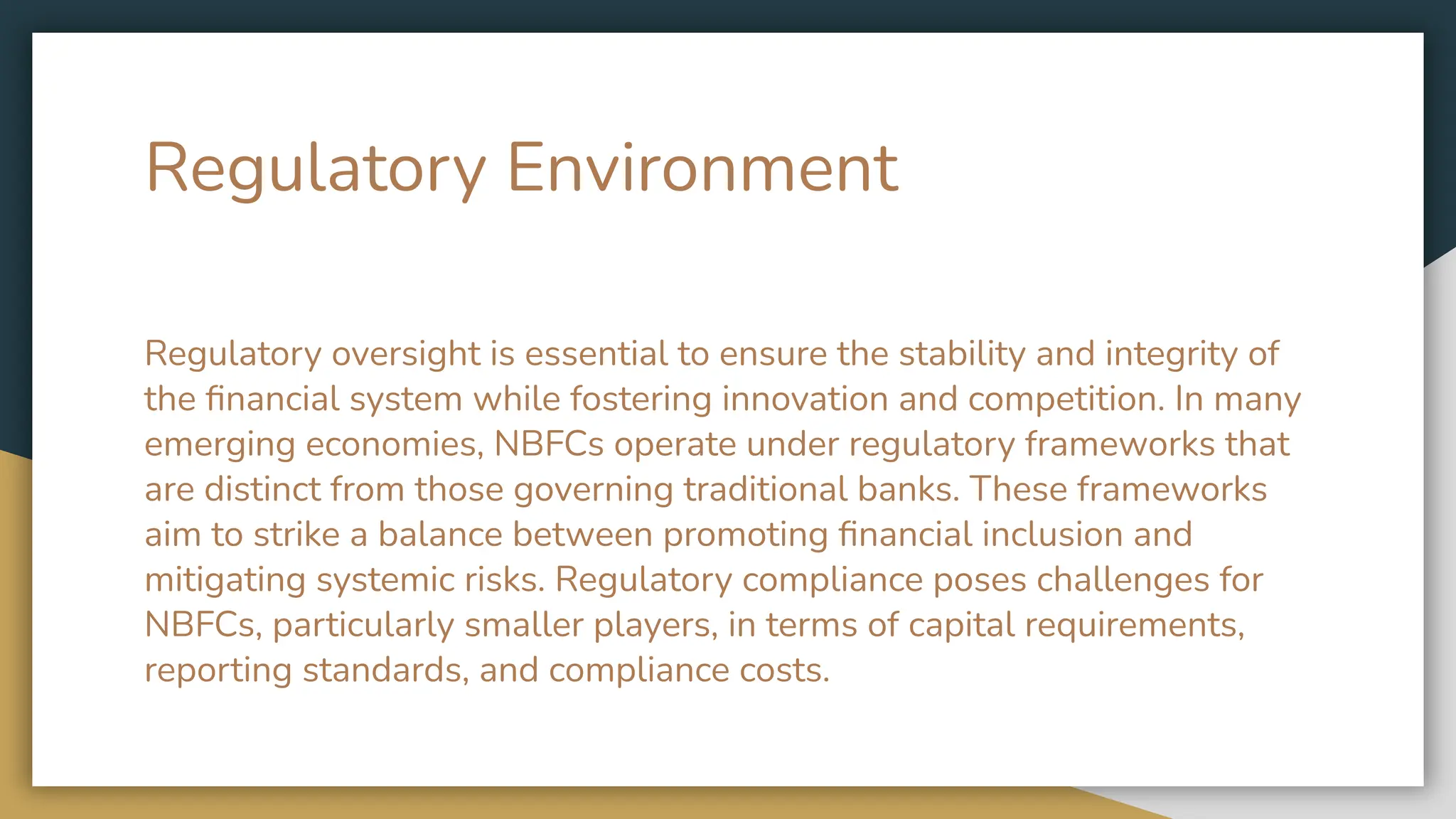 Regulatory Environment

Regulatory oversight is essential to ensure the stability and integrity of the financial system while fostering innovation and competition. In many emerging economies, NBFCs operate under regulatory frameworks that are distinct from those governing traditional banks. These frameworks aim to strike a balance between promoting financial inclusion and mitigating systemic risks. Regulatory compliance poses challenges for NBFCs, particularly smaller players, in terms of capital requirements, reporting standards, and compliance costs.